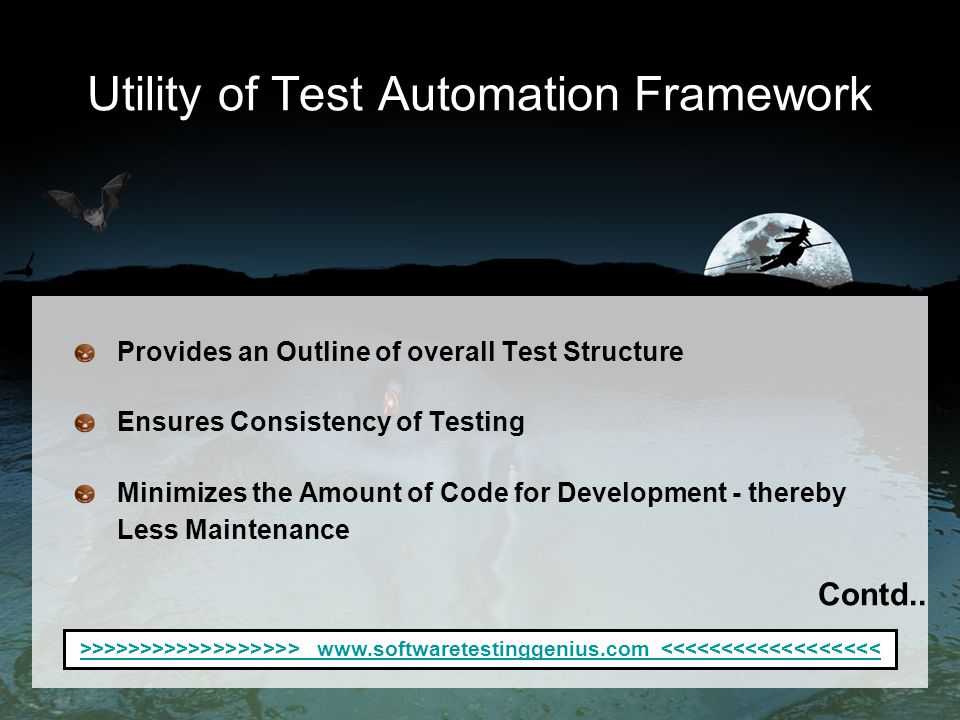 Utility of Test Automation Framework

Provides an Outline of overall Test Structure

Ensures Consistency of Testing

Minimizes the Amount of Code for Development - thereby Less Maintenance

Contd..

>>>>>>>>>>>>>>>>>> www.softwaretestinggenius.com <<<<<<<<<<<<<<<<<<